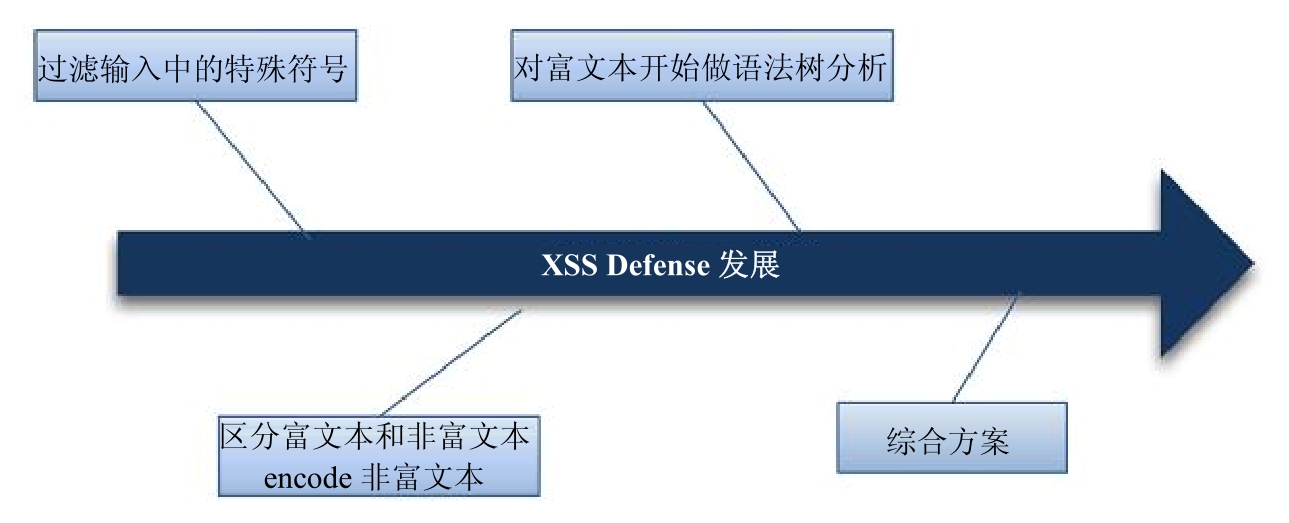 过滤输入中的特殊符号

对富文本开始做语法树分析

XSS Defense 发展

区分富文本和非富文本
encode 非富文本

综合方案